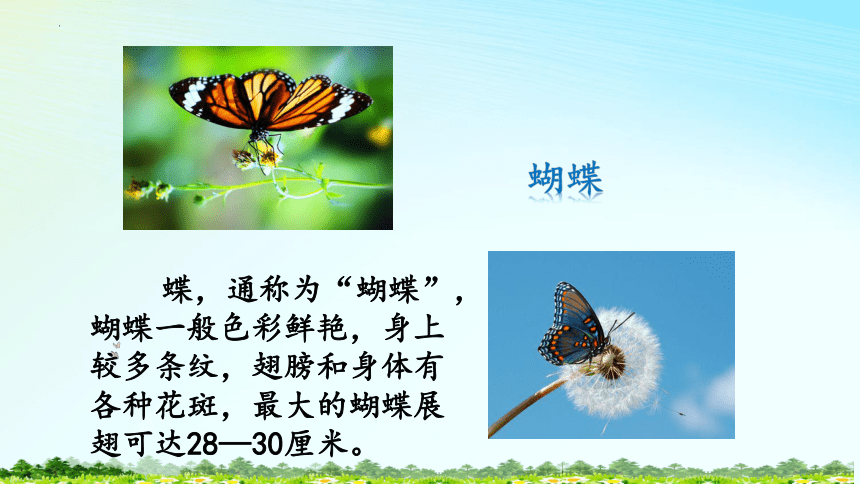 蝴蝶

蝶，通称为“蝴蝶”，蝴蝶一般色彩鲜艳，身上较多条纹，翅膀和身体有各种花斑，最大的蝴蝶展翅可达28—30厘米。